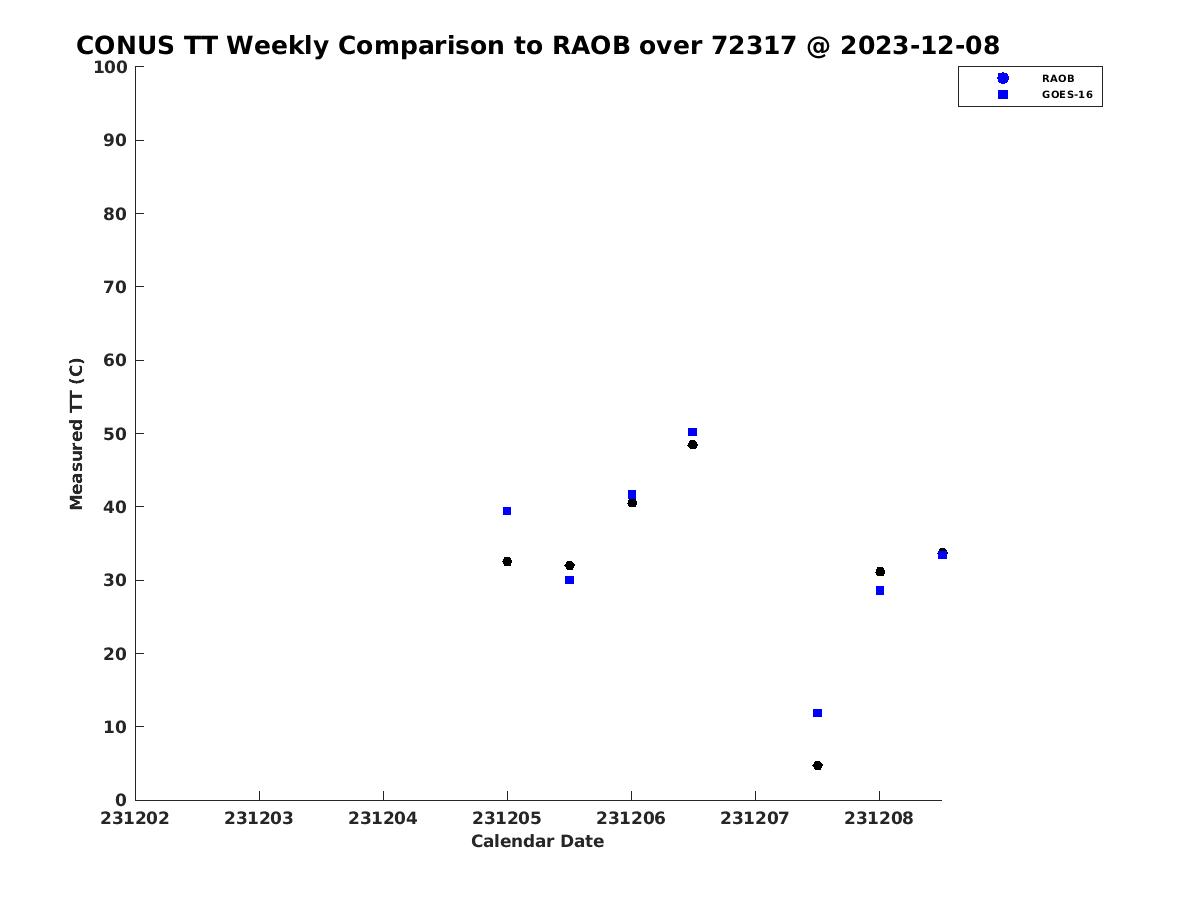 CONUS TT Weekly Comparison to RAOB over 72317 @ 2023-12-08

RAOB
GOES-16

Measured TT (C)

100
90
80
70
60
50
40
30
20
10
0

231202
231203
231204
231205
231206
231207
231208

Calendar Date